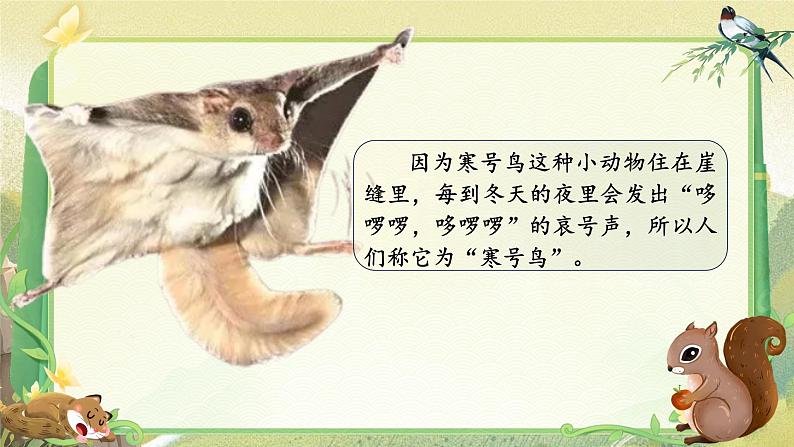 因为寒号鸟这种小动物住在崖缝里，每到冬天的夜里会发出“哆啰啰，哆啰啰”的哀号声，所以人们称它为“寒号鸟”。